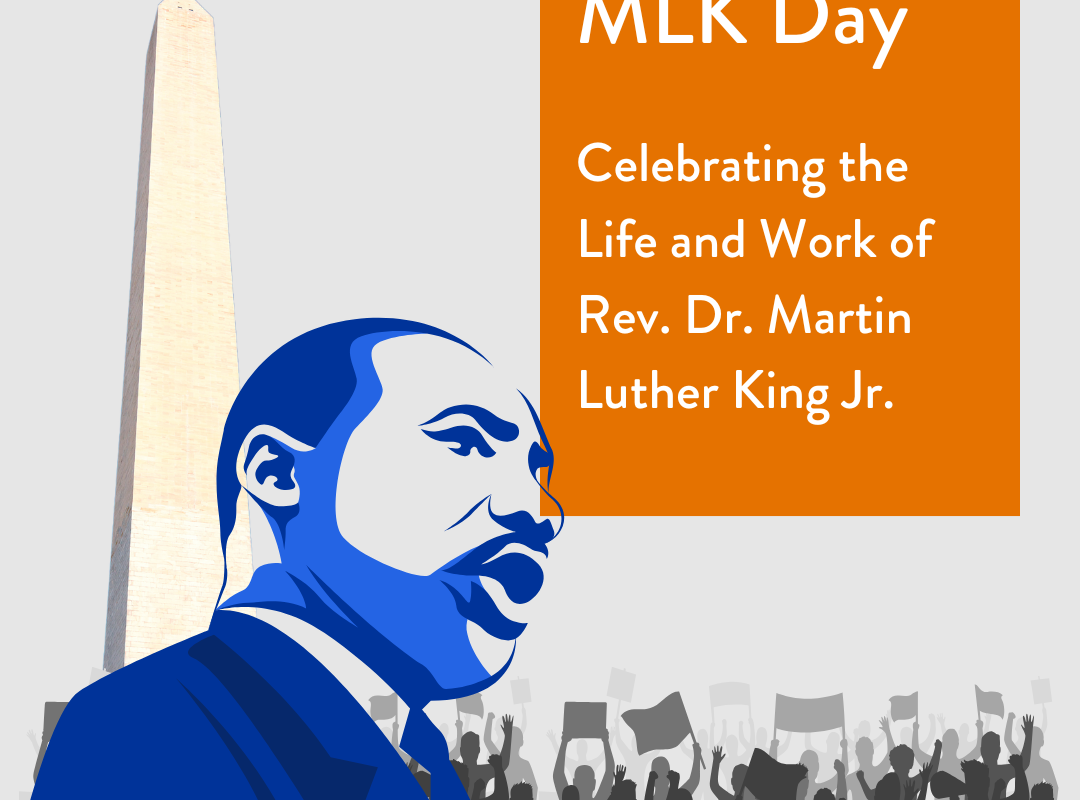 MLK Day

Celebrating the Life and Work of Rev. Dr. Martin Luther King Jr.